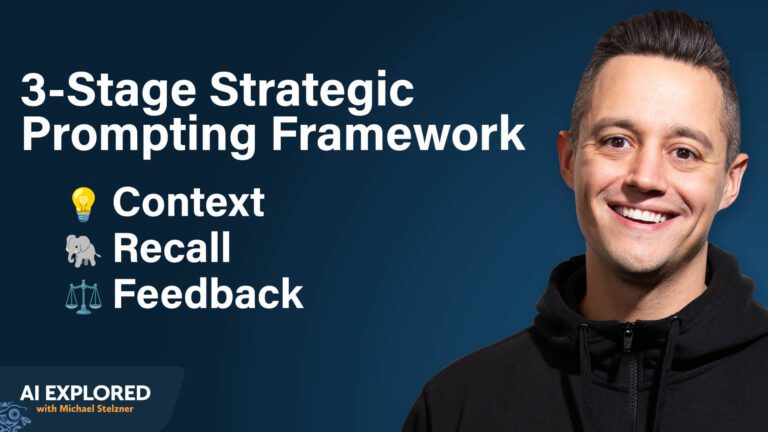 3-Stage Strategic Prompting Framework

💡 Context
🐘 Recall
⚖️ Feedback

AI EXPLORED
with Michael Stelzner